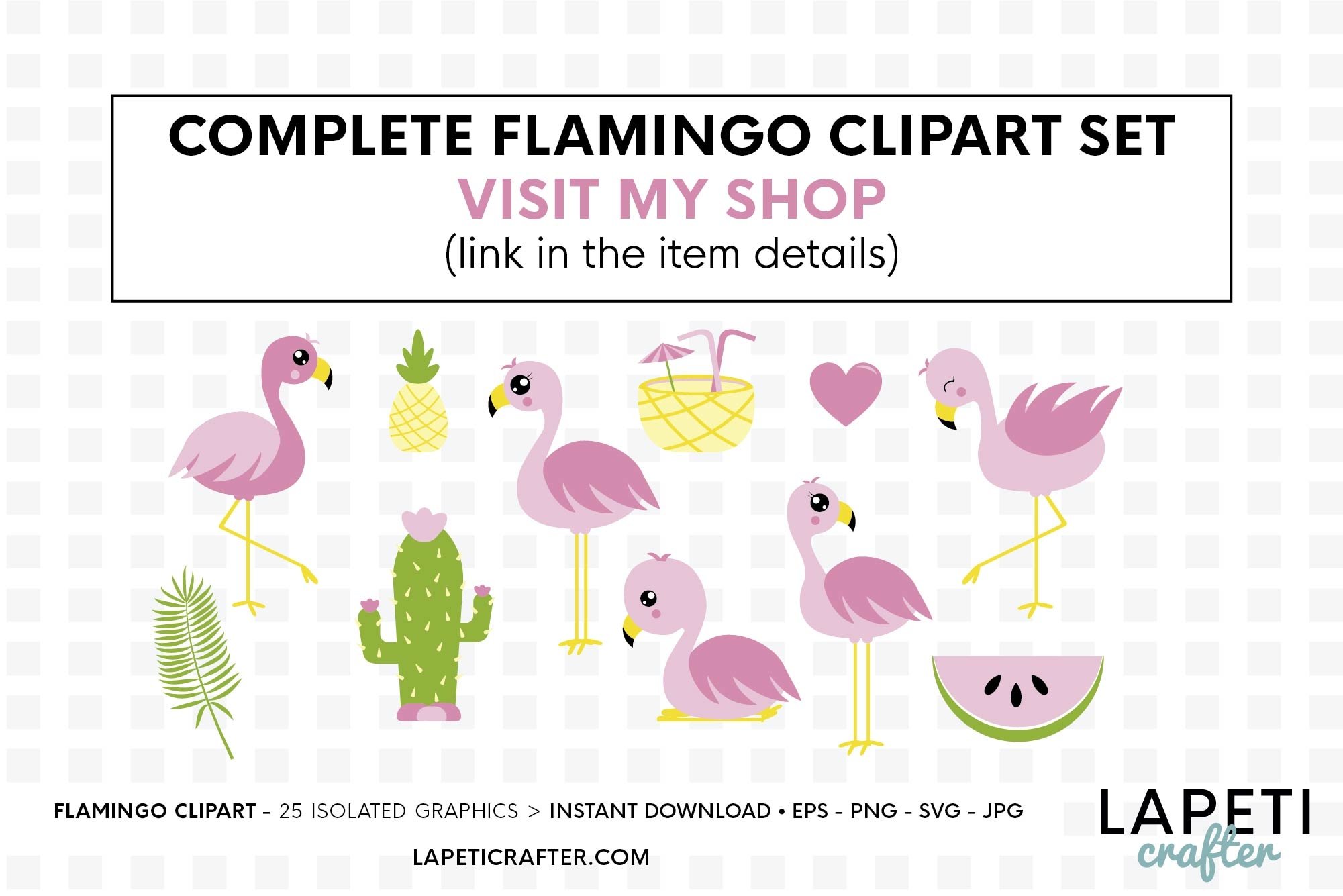 COMPLETE FLAMINGO CLIPART SET
VISIT MY SHOP
(link in the item details)

FLAMINGO CLIPART - 25 ISOLATED GRAPHICS > INSTANT DOWNLOAD • EPS - PNG - SVG - JPG

LAPETICRAFTER.COM

LAPETI
crafter